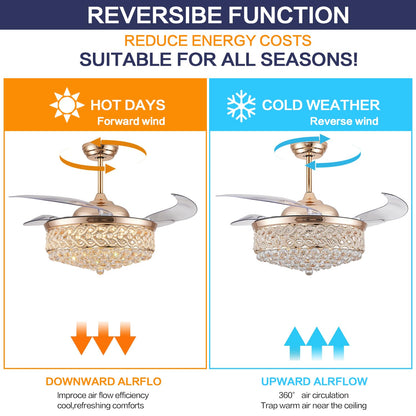 REVERSIBE FUNCTION

REDUCE ENERGY COSTS
SUITABLE FOR ALL SEASONS!

HOT DAYS
Forward wind

DOWNWARD ALRFLO
Improce air flow efficiency
cool,refreshing comforts

COLD WEATHER
Reverse wind

UPWARD ALRFLOW
360° air circulation
Trap warm air near the ceiling